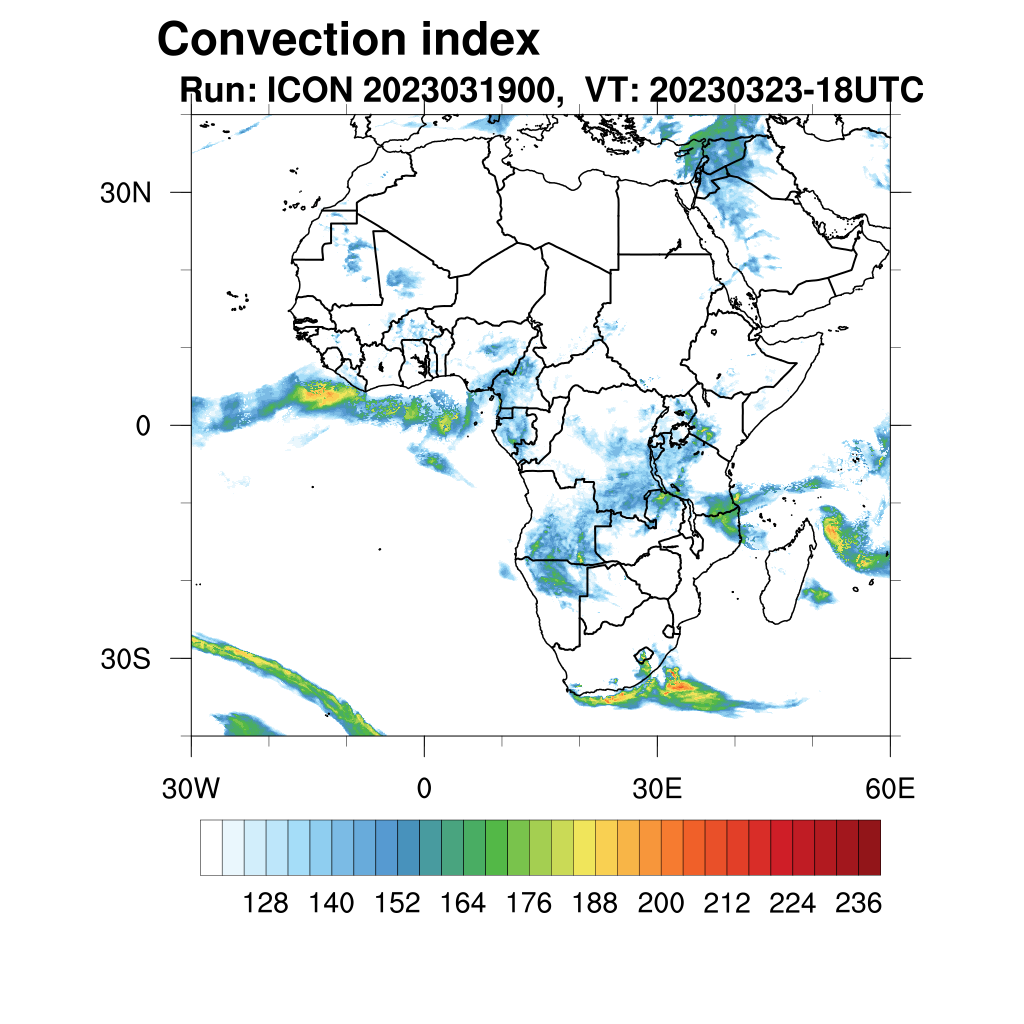 Convection index
Run: ICON 2023031900, VT: 20230323-18UTC

30N
0
30S

30W
0
30E
60E

128 140 152 164 176 188 200 212 224 236